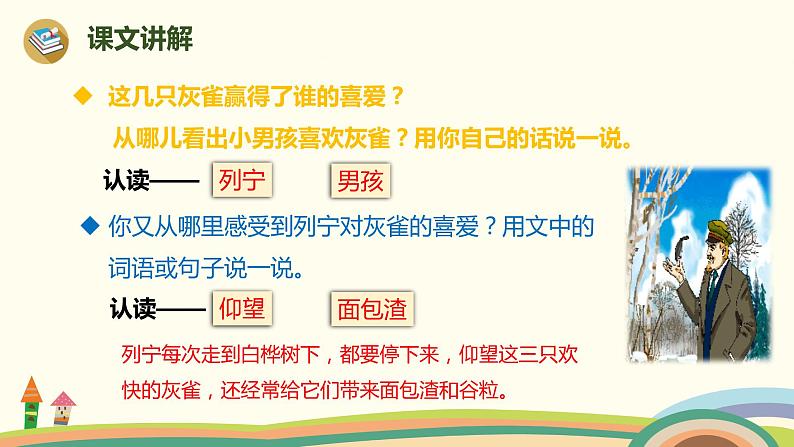 课文讲解

◆ 这几只灰雀赢得了谁的喜爱？

从哪儿看出小男孩喜欢灰雀？用你自己的话说一说。

认读—— 列宁 男孩

◆ 你又从哪里感受到列宁对灰雀的喜爱？用文中的词语或句子说一说。

认读—— 仰望 面包渣

列宁每次走到白桦树下，都要停下来，仰望这三只欢快的灰雀，还经常给它们带来面包渣和谷粒。